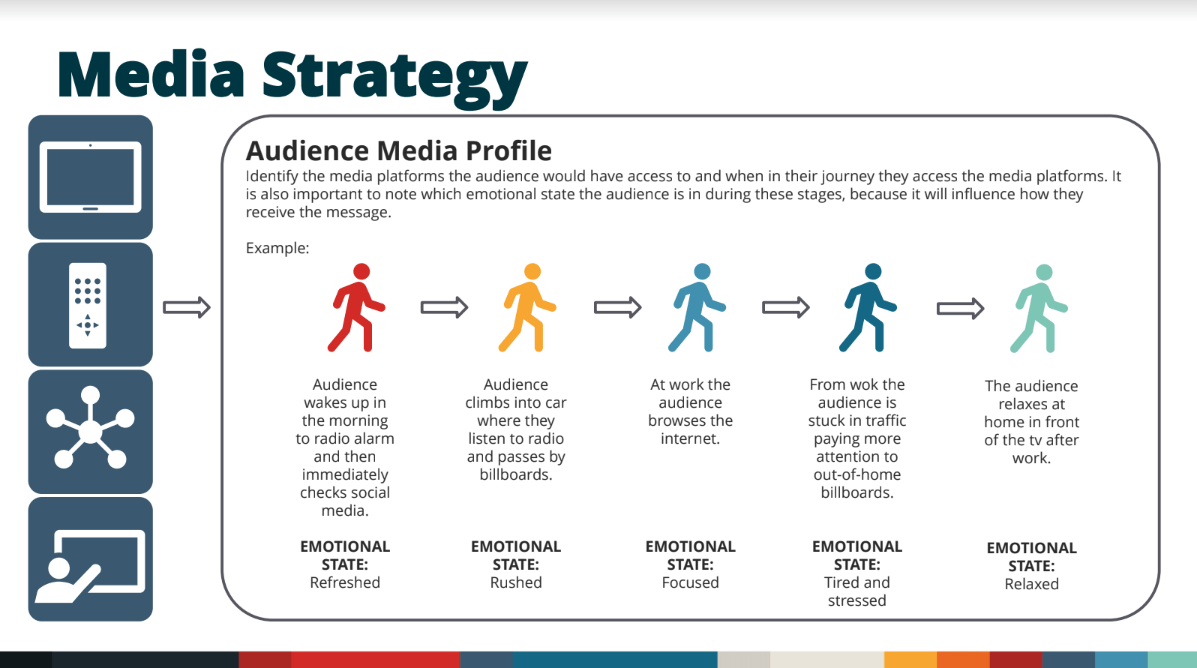 Media Strategy

Audience Media Profile

Identify the media platforms the audience would have access to and when in their journey they access the media platforms. It is also important to note which emotional state the audience is in during these stages, because it will influence how they receive the message.

Example:

Audience wakes up in the morning to radio alarm and then immediately checks social media.

EMOTIONAL STATE: Refreshed

Audience climbs into car where they listen to radio and passes by billboards.

EMOTIONAL STATE: Rushed

At work the audience browses the internet.

EMOTIONAL STATE: Focused

From wok the audience is stuck in traffic paying more attention to out-of-home billboards.

EMOTIONAL STATE: Tired and stressed

The audience relaxes at home in front of the tv after work.

EMOTIONAL STATE: Relaxed